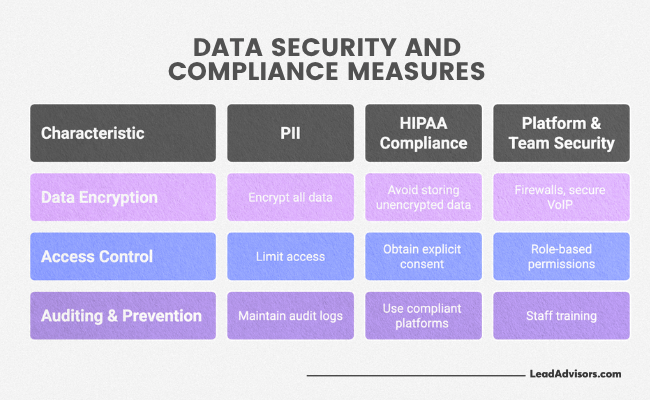 DATA SECURITY AND COMPLIANCE MEASURES

| Characteristic | PII | HIPAA Compliance | Platform & Team Security |
|---|---|---|---|
| Data Encryption | Encrypt all data | Avoid storing unencrypted data | Firewalls, secure VoIP |
| Access Control | Limit access | Obtain explicit consent | Role-based permissions |
| Auditing & Prevention | Maintain audit logs | Use compliant platforms | Staff training |

LeadAdvisors.com